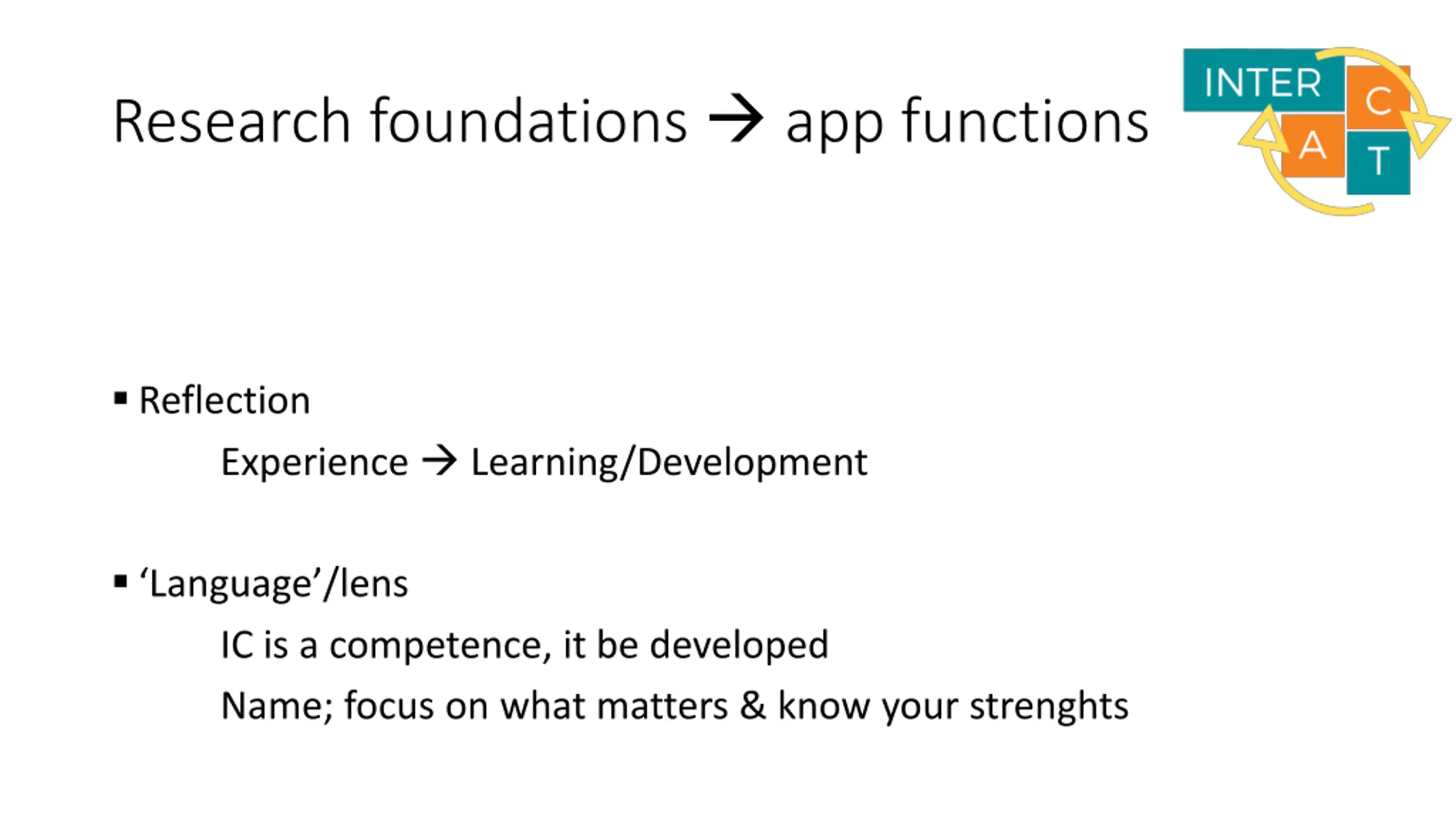 Research foundations → app functions

INTER
C
A
T

▪ Reflection

Experience → Learning/Development

▪ ‘Language’/lens

IC is a competence, it be developed

Name; focus on what matters & know your strenghts